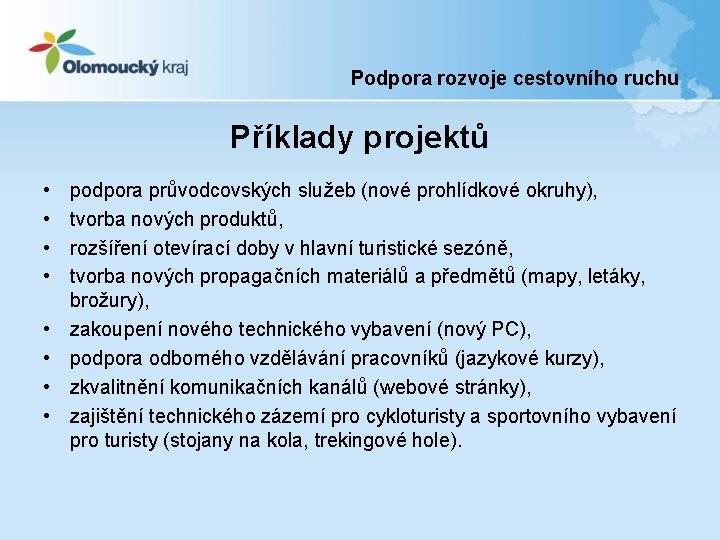 Olomoucký kraj

Podpora rozvoje cestovního ruchu

Příklady projektů

• podpora průvodcovských služeb (nové prohlídkové okruhy),
• tvorba nových produktů,
• rozšíření otevírací doby v hlavní turistické sezóně,
• tvorba nových propagačních materiálů a předmětů (mapy, letáky, brožury),
• zakoupení nového technického vybavení (nový PC),
• podpora odborného vzdělávání pracovníků (jazykové kurzy),
• zkvalitnění komunikačních kanálů (webové stránky),
• zajištění technického zázemí pro cykloturisty a sportovního vybavení pro turisty (stojany na kola, trekingové hole).